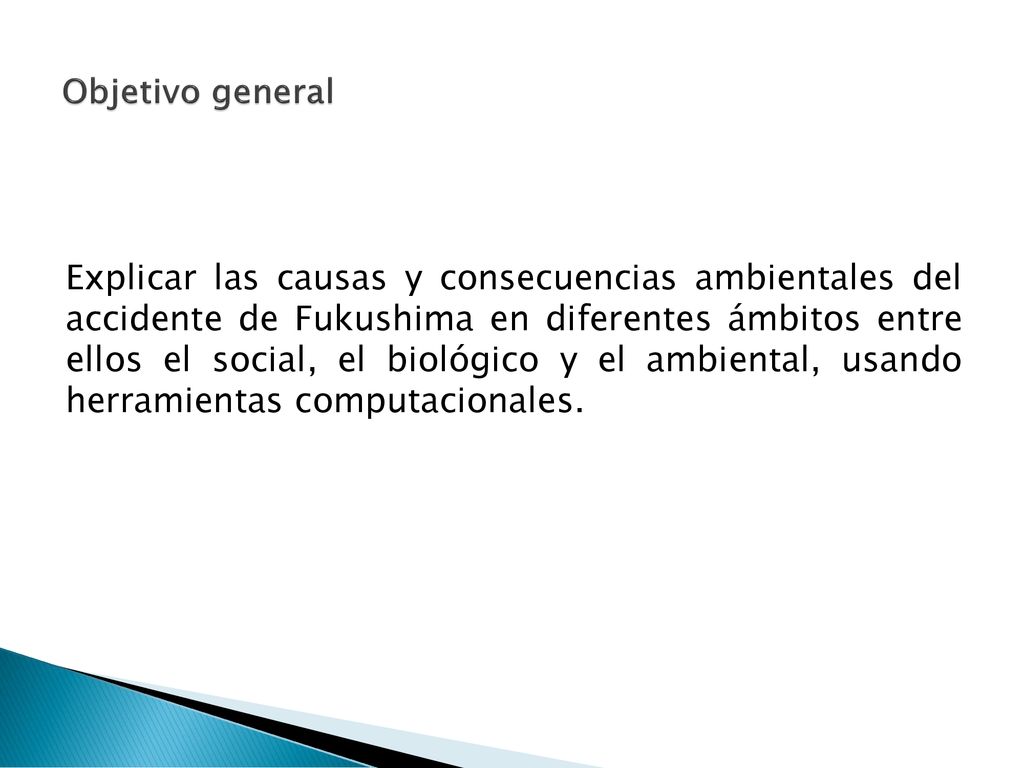 Objetivo general

Explicar las causas y consecuencias ambientales del accidente de Fukushima en diferentes ámbitos entre ellos el social, el biológico y el ambiental, usando herramientas computacionales.